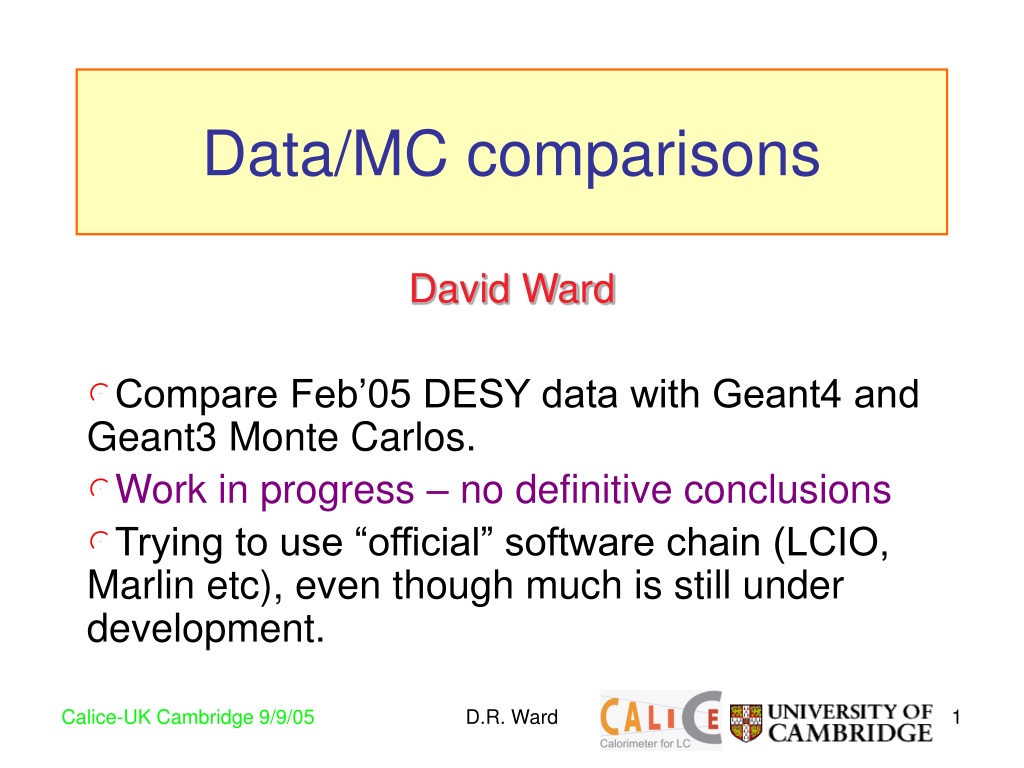 Data/MC comparisons

David Ward

Compare Feb'05 DESY data with Geant4 and Geant3 Monte Carlos.

Work in progress – no definitive conclusions

Trying to use "official" software chain (LCIO, Marlin etc), even though much is still under development.

Calice-UK Cambridge 9/9/05

D.R. Ward

CALICE
Calorimeter for LC

UNIVERSITY OF CAMBRIDGE

1